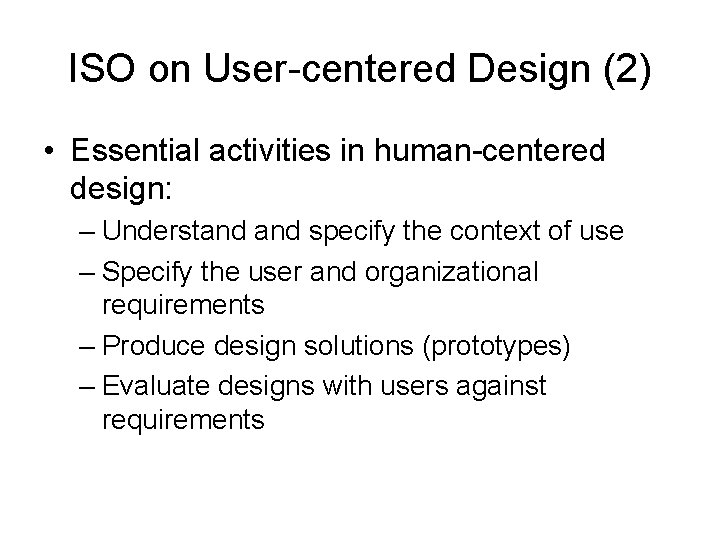 ISO on User-centered Design (2)

• Essential activities in human-centered design:
– Understand and specify the context of use
– Specify the user and organizational requirements
– Produce design solutions (prototypes)
– Evaluate designs with users against requirements